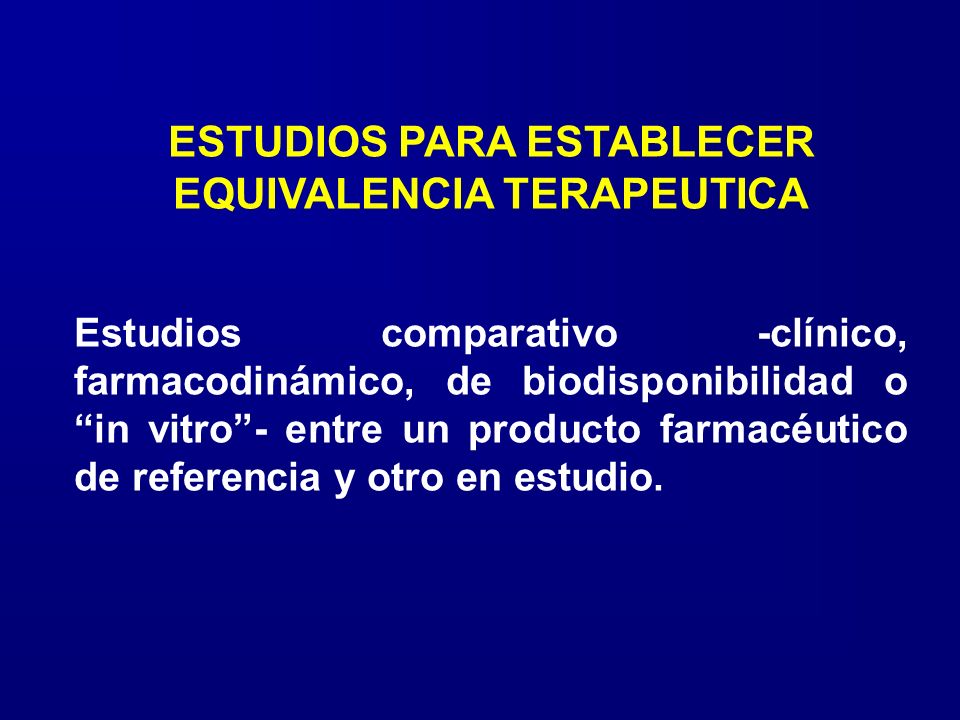 ESTUDIOS PARA ESTABLECER EQUIVALENCIA TERAPEUTICA

Estudios comparativo -clínico, farmacodinámico, de biodisponibilidad o “in vitro”- entre un producto farmacéutico de referencia y otro en estudio.